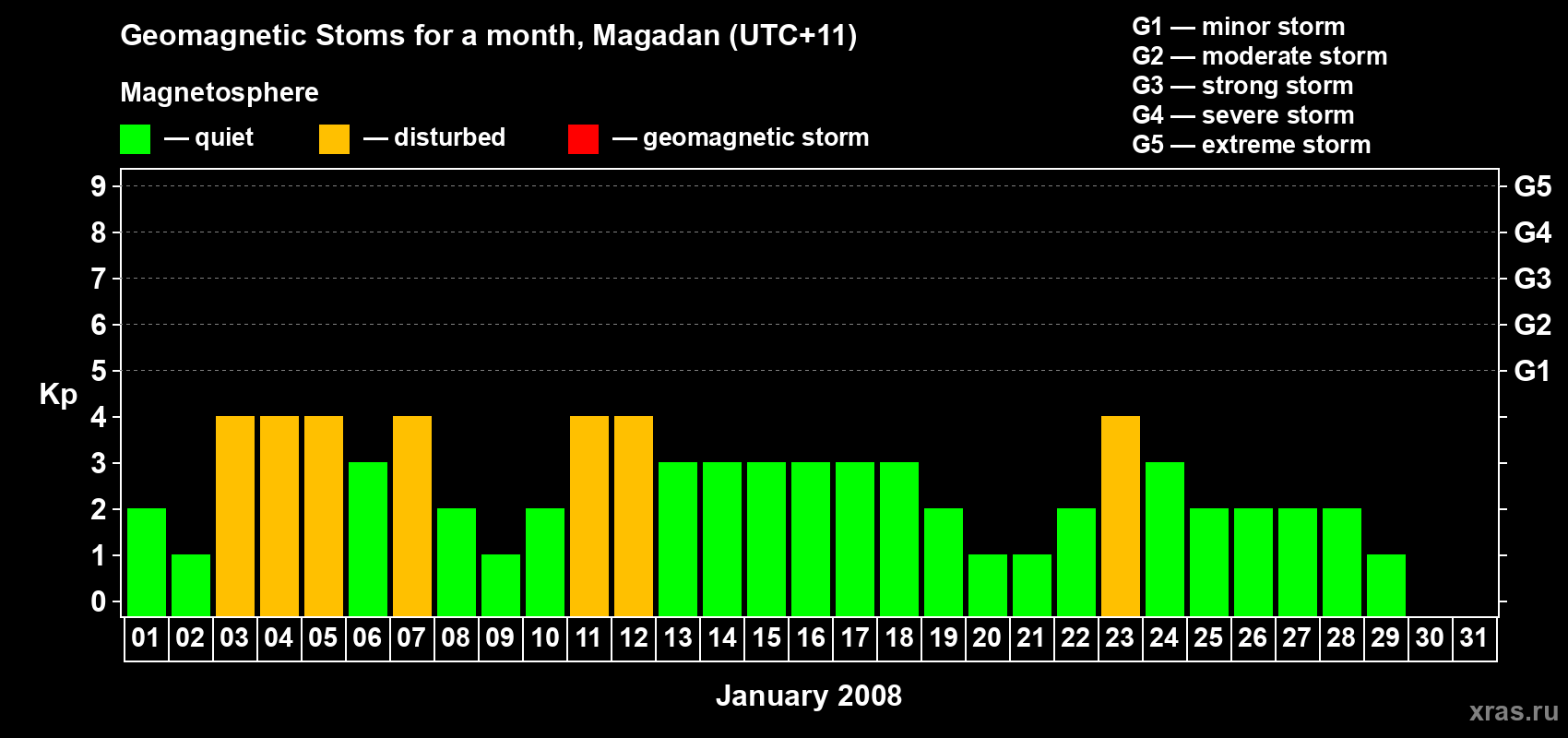 Geomagnetic Stoms for a month, Magadan (UTC+11)

Magnetosphere

— quiet — disturbed — geomagnetic storm

G1 — minor storm
G2 — moderate storm
G3 — strong storm
G4 — severe storm
G5 — extreme storm

Kp

9
8
7
6
5
4
3
2
1
0

G5
G4
G3
G2
G1

01 02 03 04 05 06 07 08 09 10 11 12 13 14 15 16 17 18 19 20 21 22 23 24 25 26 27 28 29 30 31

January 2008

xras.ru